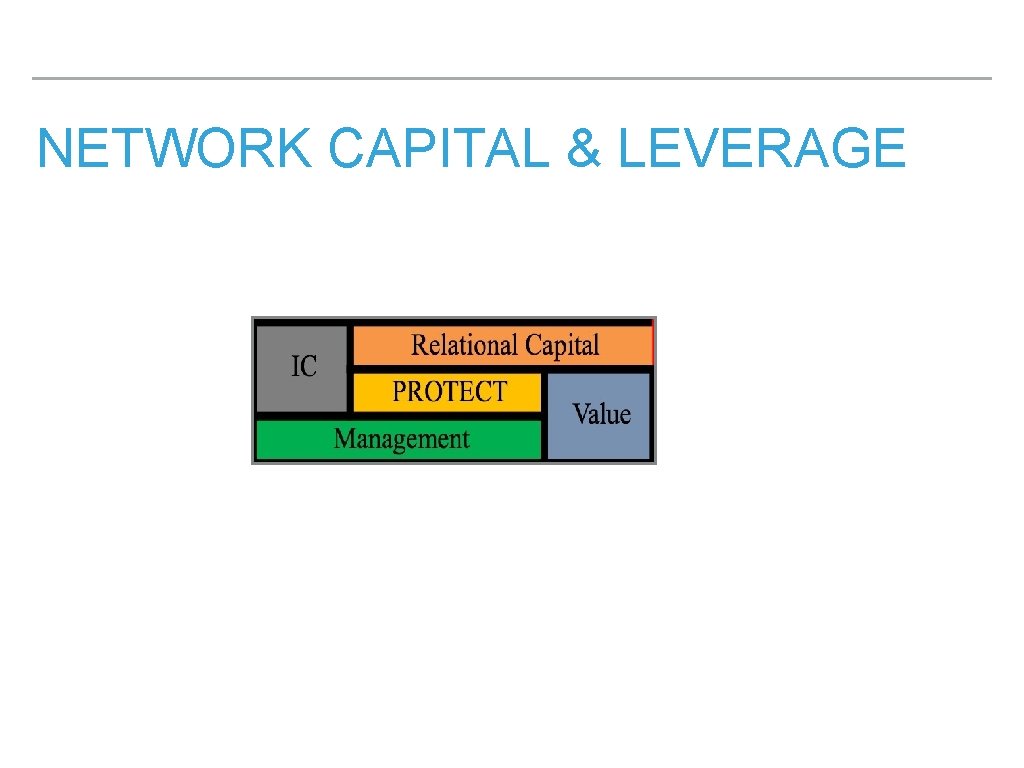 NETWORK CAPITAL & LEVERAGE

IC

Relational Capital

PROTECT

Value

Management